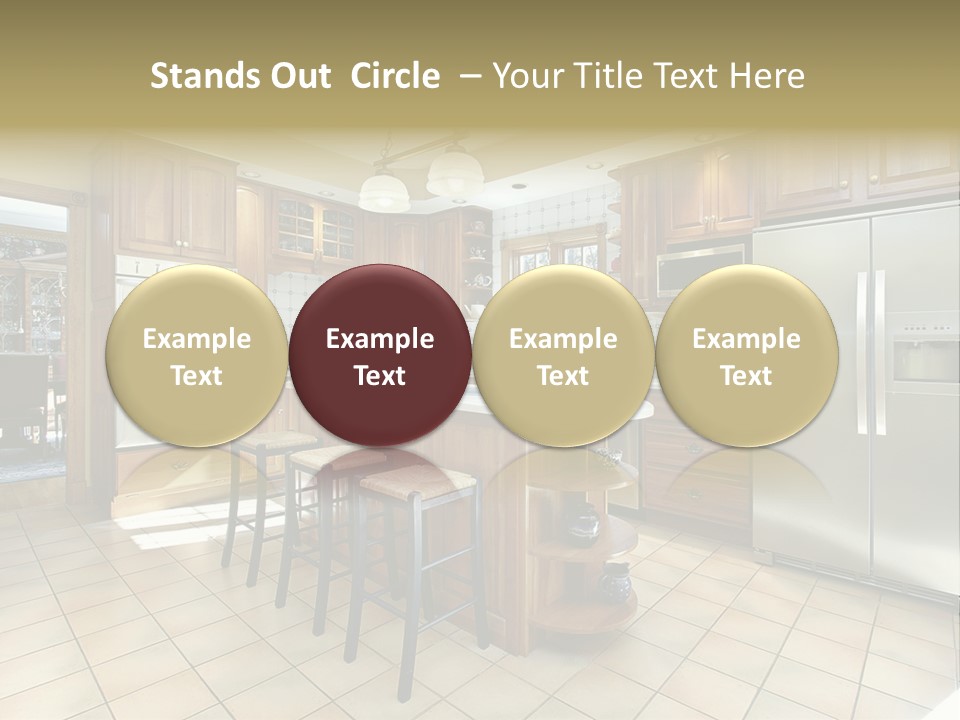 Stands Out Circle – Your Title Text Here

Example Text

Example Text

Example Text

Example Text